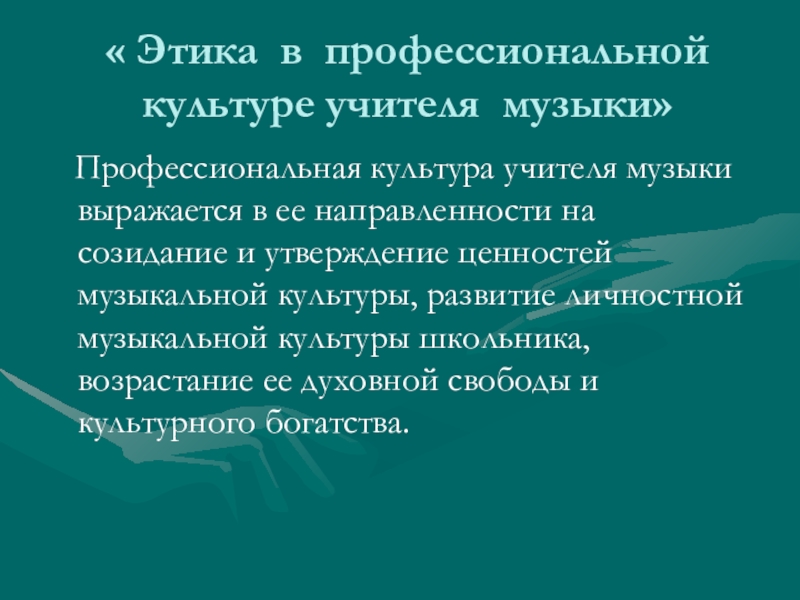 « Этика в профессиональной культуре учителя музыки»

Профессиональная культура учителя музыки выражается в ее направленности на созидание и утверждение ценностей музыкальной культуры, развитие личностной музыкальной культуры школьника, возрастание ее духовной свободы и культурного богатства.